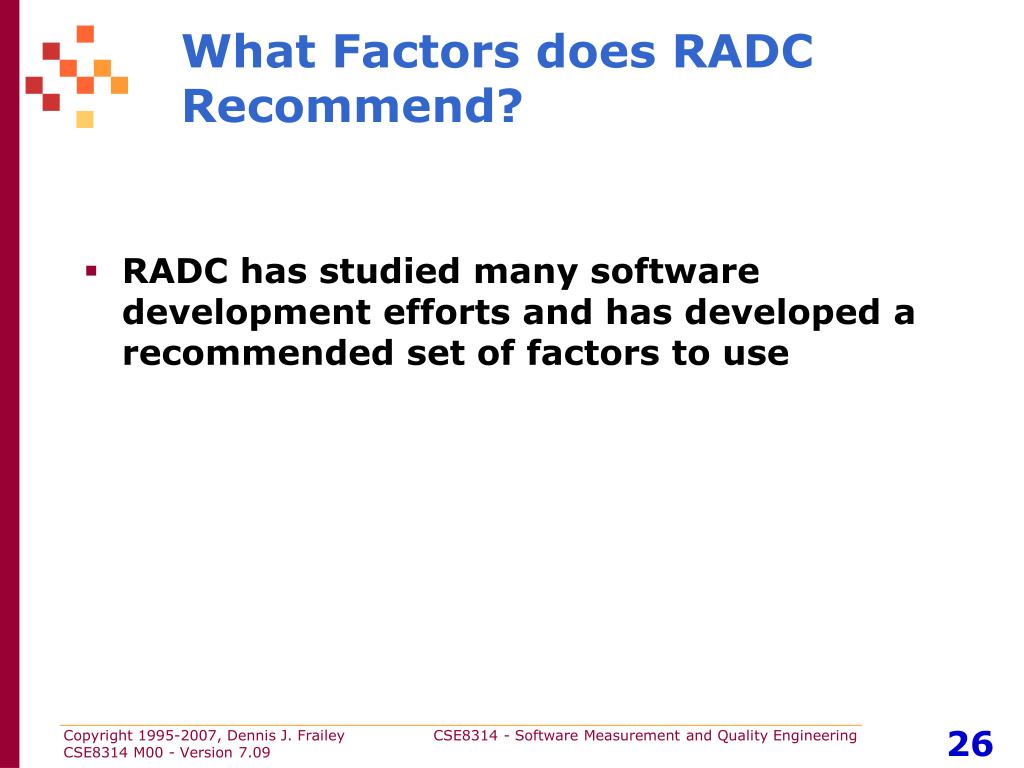 What Factors does RADC Recommend?

▪ RADC has studied many software development efforts and has developed a recommended set of factors to use

Copyright 1995-2007, Dennis J. Frailey
CSE8314 M00 - Version 7.09

CSE8314 - Software Measurement and Quality Engineering

26